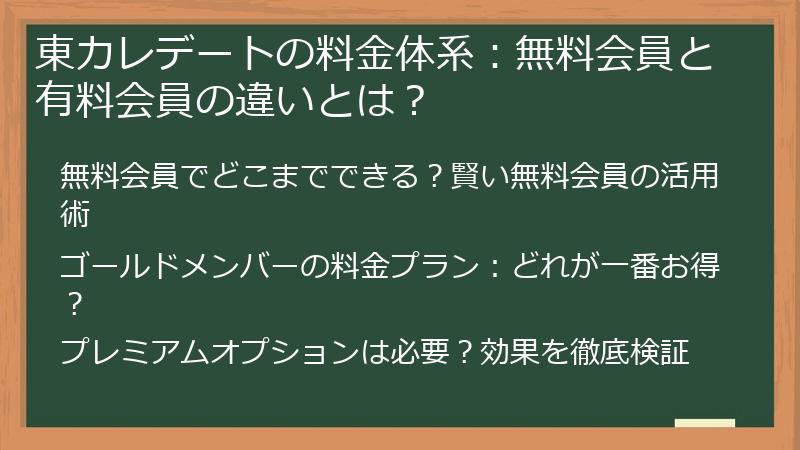 東カレデートの料金体系：無料会員と有料会員の違いとは？

無料会員でどこまでできる？賢い無料会員の活用術

ゴールドメンバーの料金プラン：どれが一番お得？

プレミアムオプションは必要？効果を徹底検証